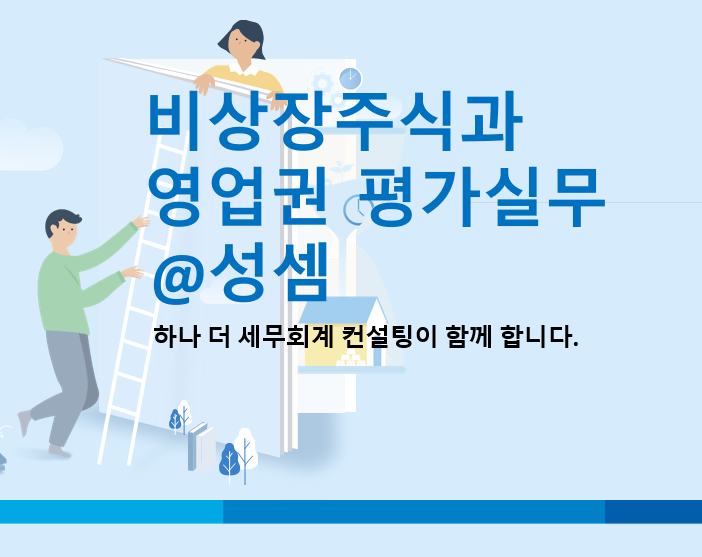 비상장주식과
영업권 평가실무
@성셈

하나 더 세무회계 컨설팅이 함께 합니다.